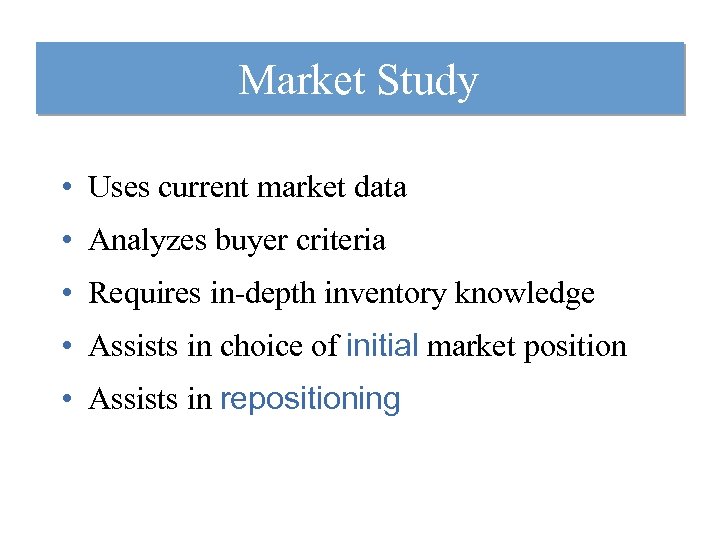 Market Study

• Uses current market data
• Analyzes buyer criteria
• Requires in-depth inventory knowledge
• Assists in choice of initial market position
• Assists in repositioning